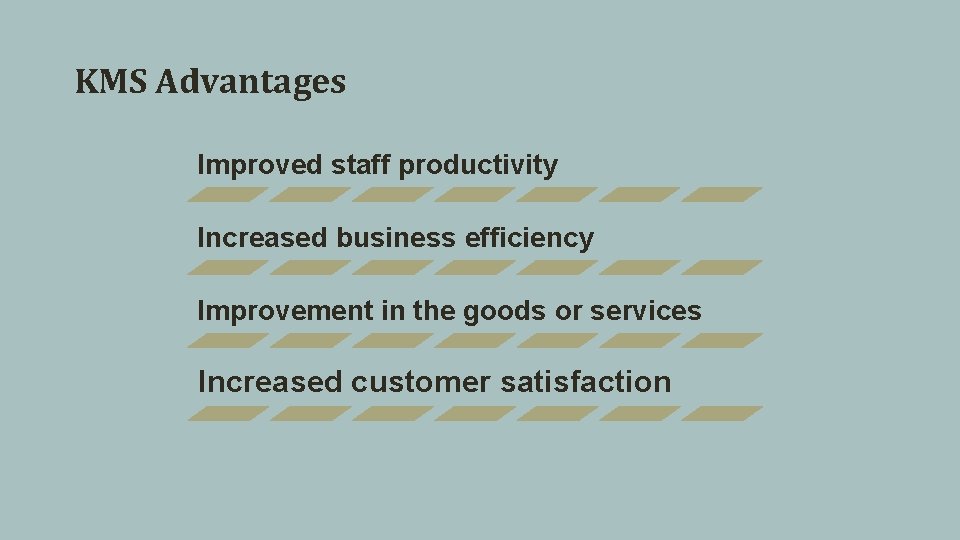 KMS Advantages

Improved staff productivity

Increased business efficiency

Improvement in the goods or services

Increased customer satisfaction